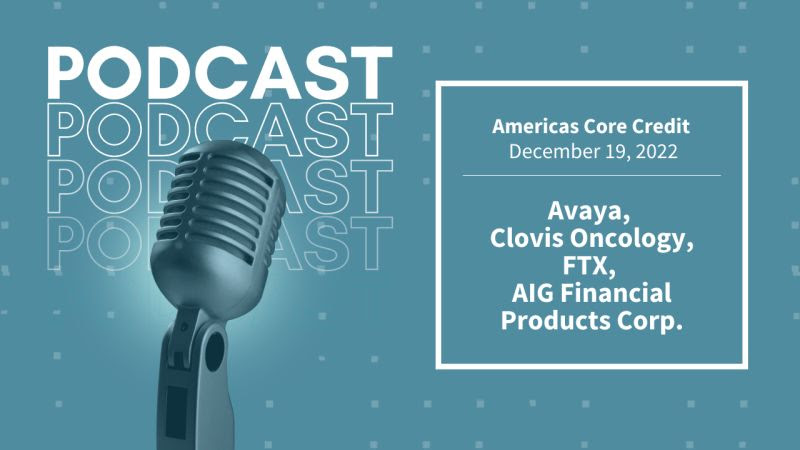 PODCAST
PODCAST
PODCAST
PODCAST

Americas Core Credit
December 19, 2022

Avaya,
Clovis Oncology,
FTX,
AIG Financial
Products Corp.